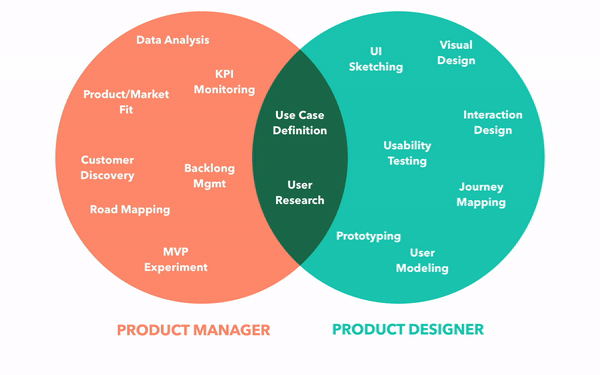 Data Analysis

KPI Monitoring

Product/Market Fit

Customer Discovery

Backlong Mgmt

Road Mapping

MVP Experiment

Use Case Definition

User Research

UI Sketching

Visual Design

Interaction Design

Usability Testing

Journey Mapping

Prototyping

User Modeling

PRODUCT MANAGER

PRODUCT DESIGNER